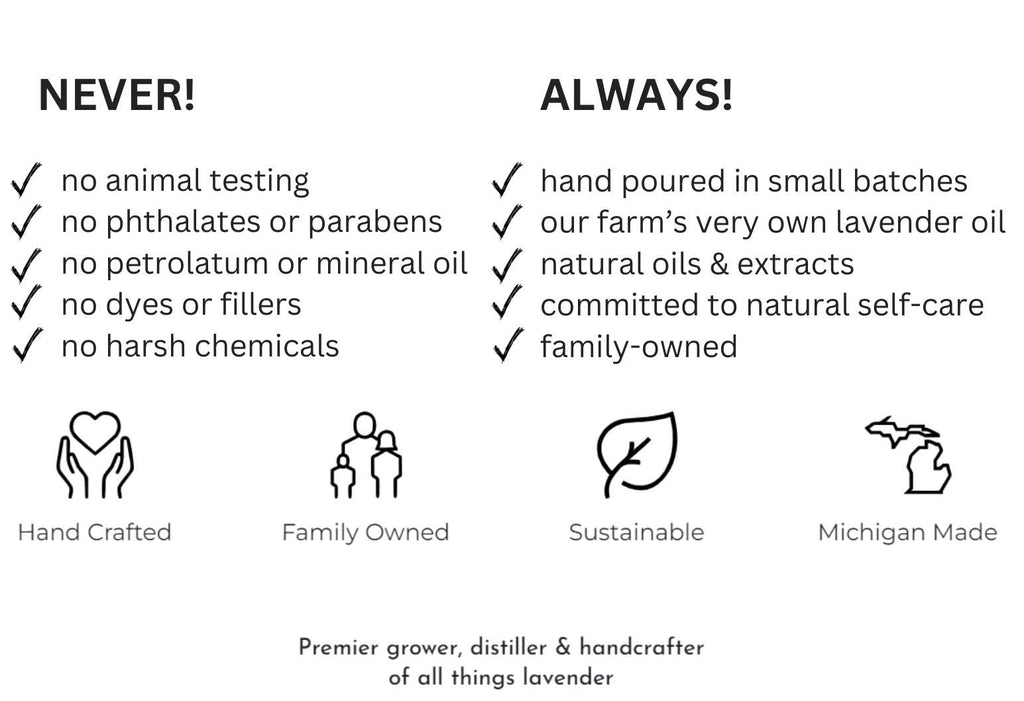 NEVER!

✓ no animal testing
✓ no phthalates or parabens
✓ no petrolatum or mineral oil
✓ no dyes or fillers
✓ no harsh chemicals

ALWAYS!

✓ hand poured in small batches
✓ our farm's very own lavender oil
✓ natural oils & extracts
✓ committed to natural self-care
✓ family-owned

Hand Crafted

Family Owned

Sustainable

Michigan Made

Premier grower, distiller & handcrafter of all things lavender